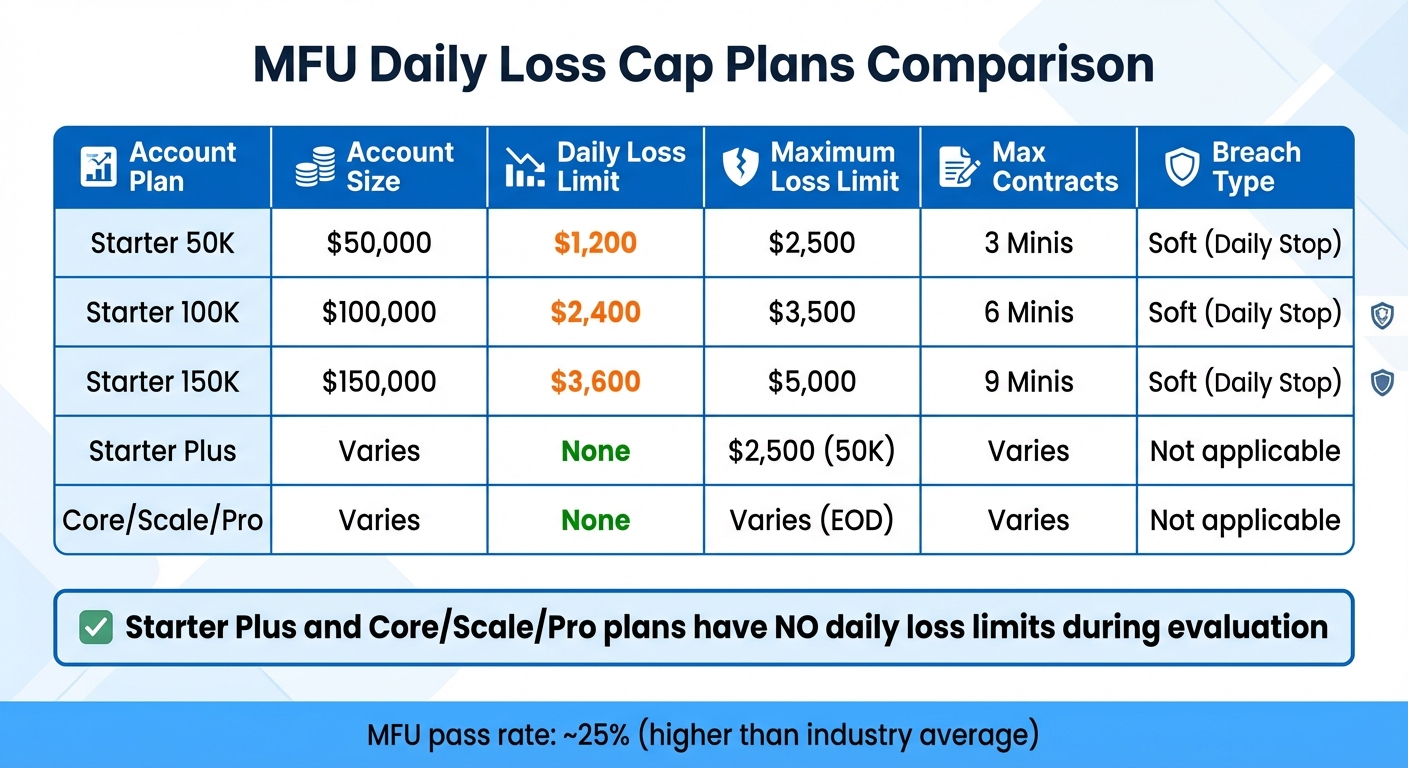 MFU Daily Loss Cap Plans Comparison

| Account Plan | Account Size | Daily Loss Limit | Maximum Loss Limit | Max Contracts | Breach Type |
|---|---|---|---|---|---|
| Starter 50K | $50,000 | $1,200 | $2,500 | 3 Minis | Soft (Daily Stop) |
| Starter 100K | $100,000 | $2,400 | $3,500 | 6 Minis | Soft (Daily Stop) |
| Starter 150K | $150,000 | $3,600 | $5,000 | 9 Minis | Soft (Daily Stop) |
| Starter Plus | Varies | None | $2,500 (50K) | Varies | Not applicable |
| Core/Scale/Pro | Varies | None | Varies (EOD) | Varies | Not applicable |

Starter Plus and Core/Scale/Pro plans have NO daily loss limits during evaluation

MFU pass rate: ~25% (higher than industry average)